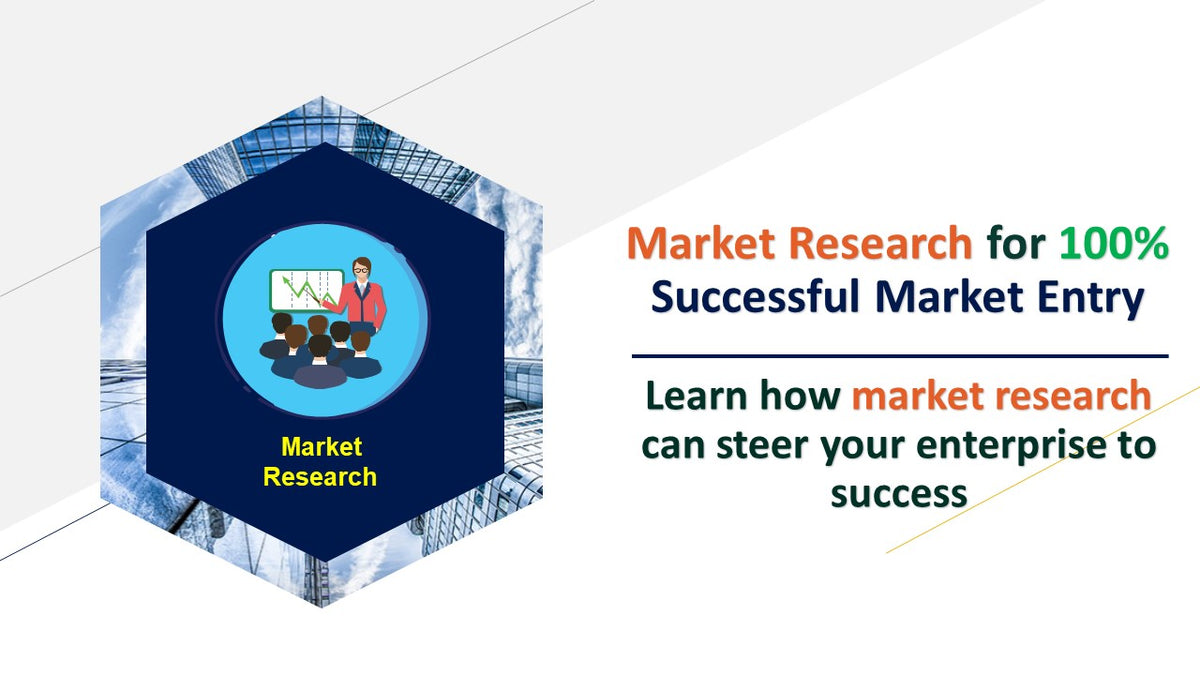 Market Research

Market Research for 100% Successful Market Entry

Learn how market research can steer your enterprise to success